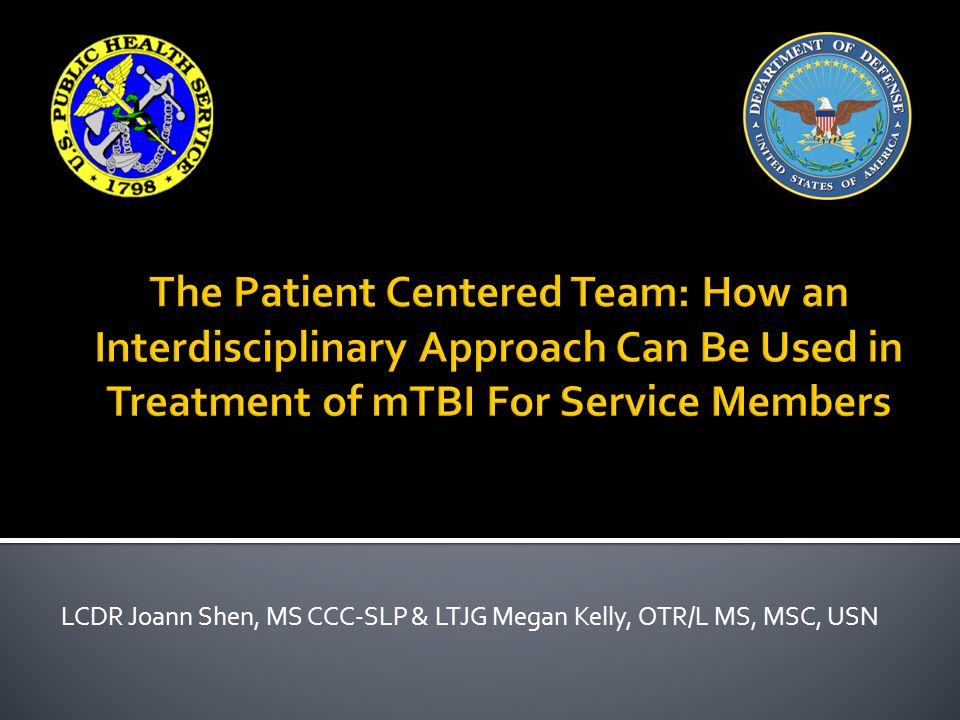 U.S. PUBLIC HEALTH SERVICE
1798

DEPARTMENT OF DEFENSE
UNITED STATES OF AMERICA

The Patient Centered Team: How an Interdisciplinary Approach Can Be Used in Treatment of mTBI For Service Members

LCDR Joann Shen, MS CCC-SLP & LTJG Megan Kelly, OTR/L MS, MSC, USN